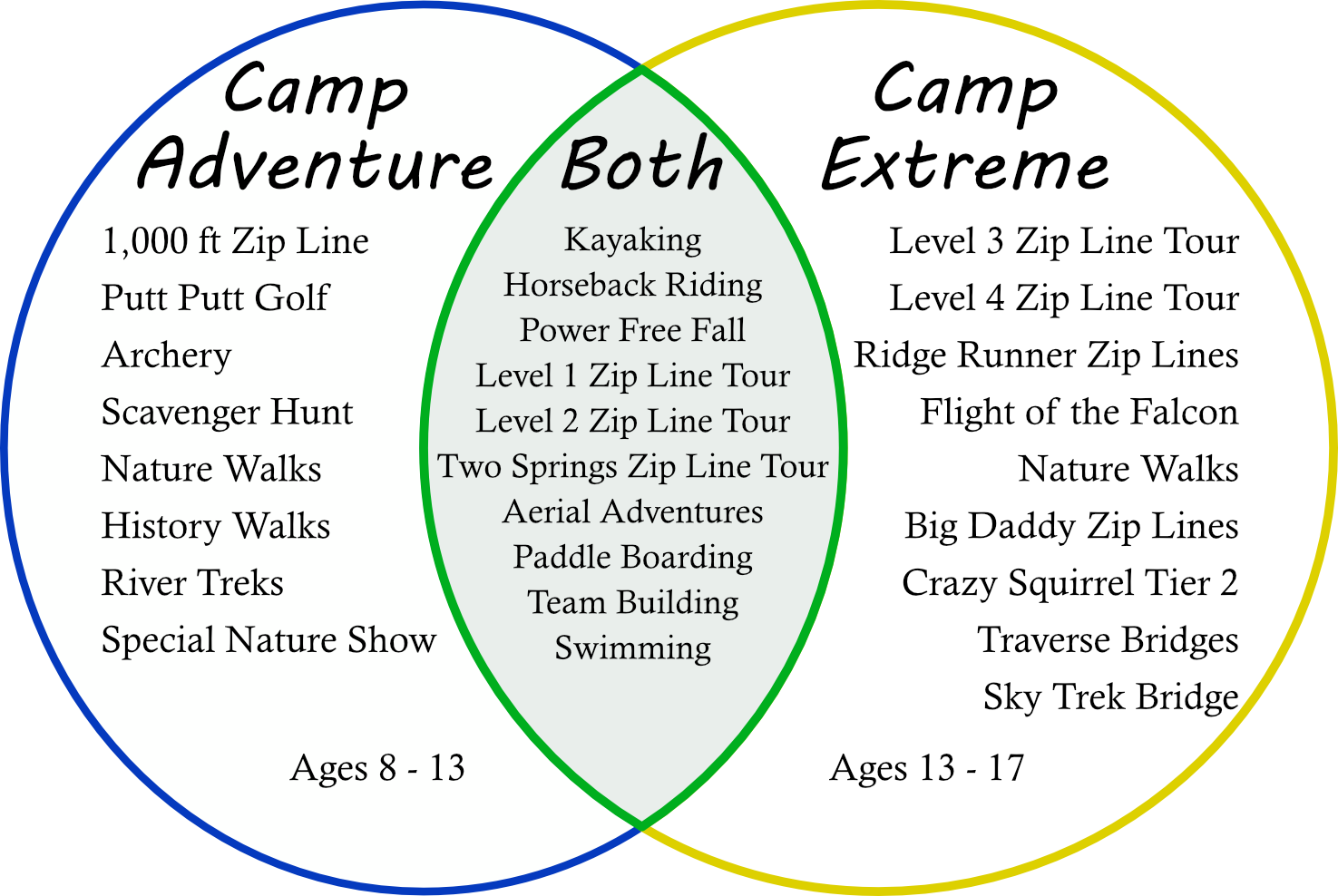 Camp Adventure

1,000 ft Zip Line
Putt Putt Golf
Archery
Scavenger Hunt
Nature Walks
History Walks
River Treks
Special Nature Show

Ages 8 - 13

Both

Kayaking
Horseback Riding
Power Free Fall
Level 1 Zip Line Tour
Level 2 Zip Line Tour
Two Springs Zip Line Tour
Aerial Adventures
Paddle Boarding
Team Building
Swimming

Camp Extreme

Level 3 Zip Line Tour
Level 4 Zip Line Tour
Ridge Runner Zip Lines
Flight of the Falcon
Nature Walks
Big Daddy Zip Lines
Crazy Squirrel Tier 2
Traverse Bridges
Sky Trek Bridge

Ages 13 - 17